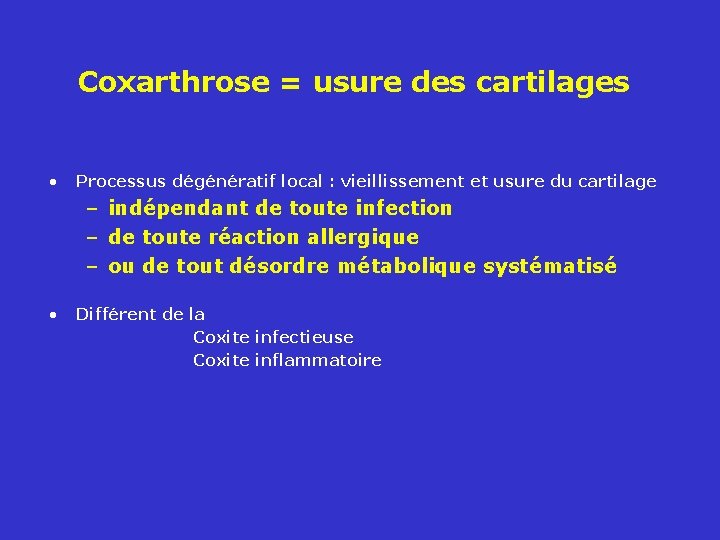 Coxarthrose = usure des cartilages

• Processus dégénératif local : vieillissement et usure du cartilage
– indépendant de toute infection
– de toute réaction allergique
– ou de tout désordre métabolique systématisé

• Différent de la
Coxite infectieuse
Coxite inflammatoire